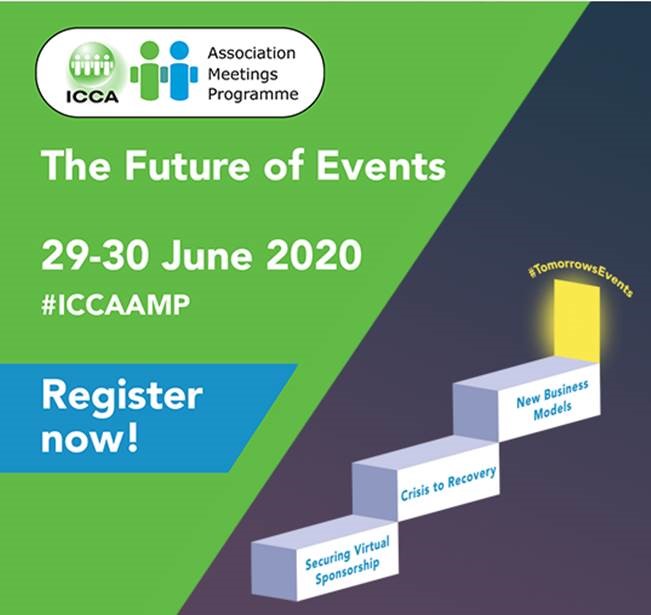 ICCA

Association Meetings Programme

The Future of Events

29-30 June 2020

#ICCAAMP

Register now!

#TomorrowsEvents

New Business Models

Crisis to Recovery

Securing Virtual Sponsorship